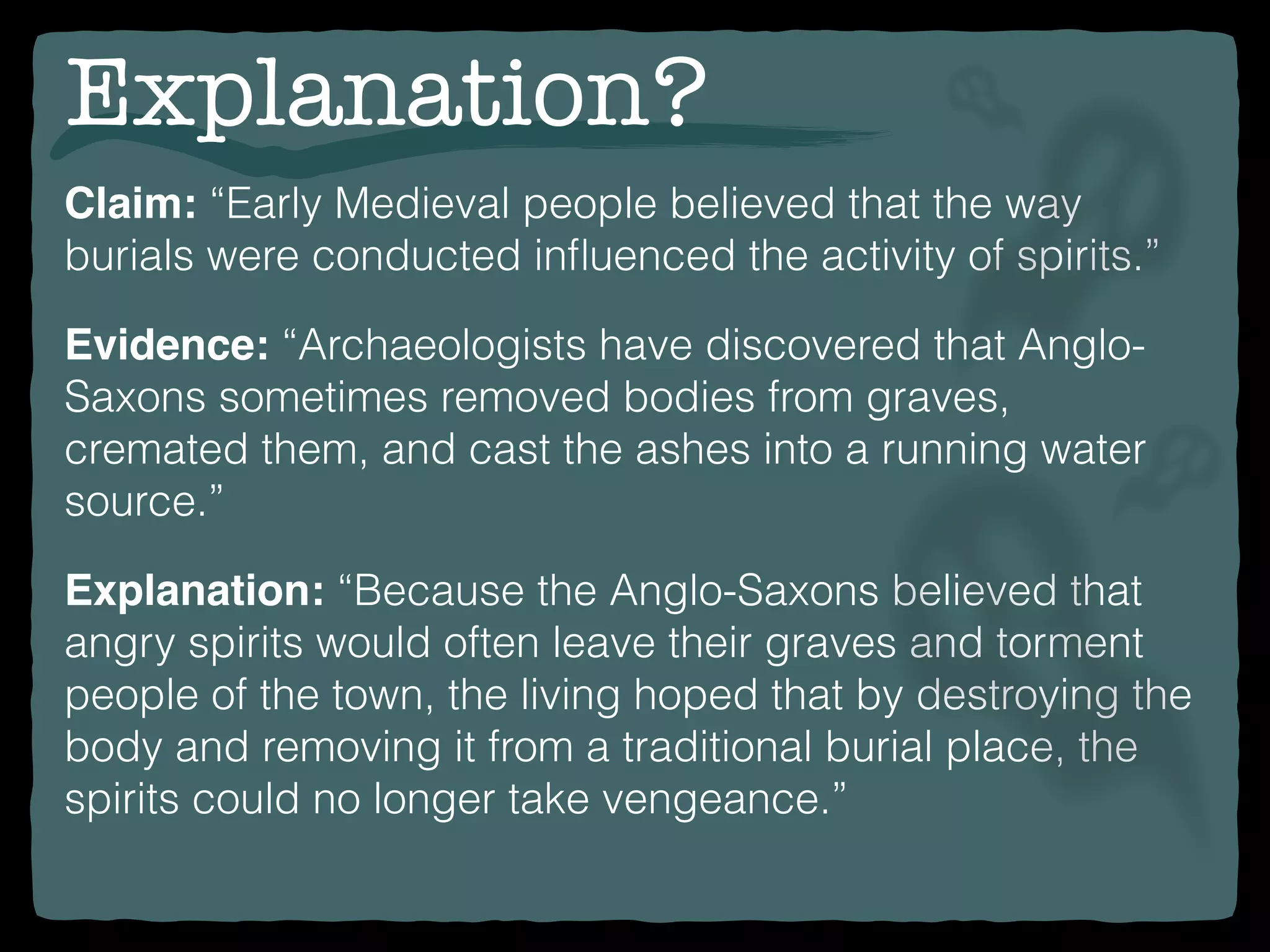 Explanation?

Claim: “Early Medieval people believed that the way burials were conducted influenced the activity of spirits.”

Evidence: “Archaeologists have discovered that Anglo-Saxons sometimes removed bodies from graves, cremated them, and cast the ashes into a running water source.”

Explanation: “Because the Anglo-Saxons believed that angry spirits would often leave their graves and torment people of the town, the living hoped that by destroying the body and removing it from a traditional burial place, the spirits could no longer take vengeance.”